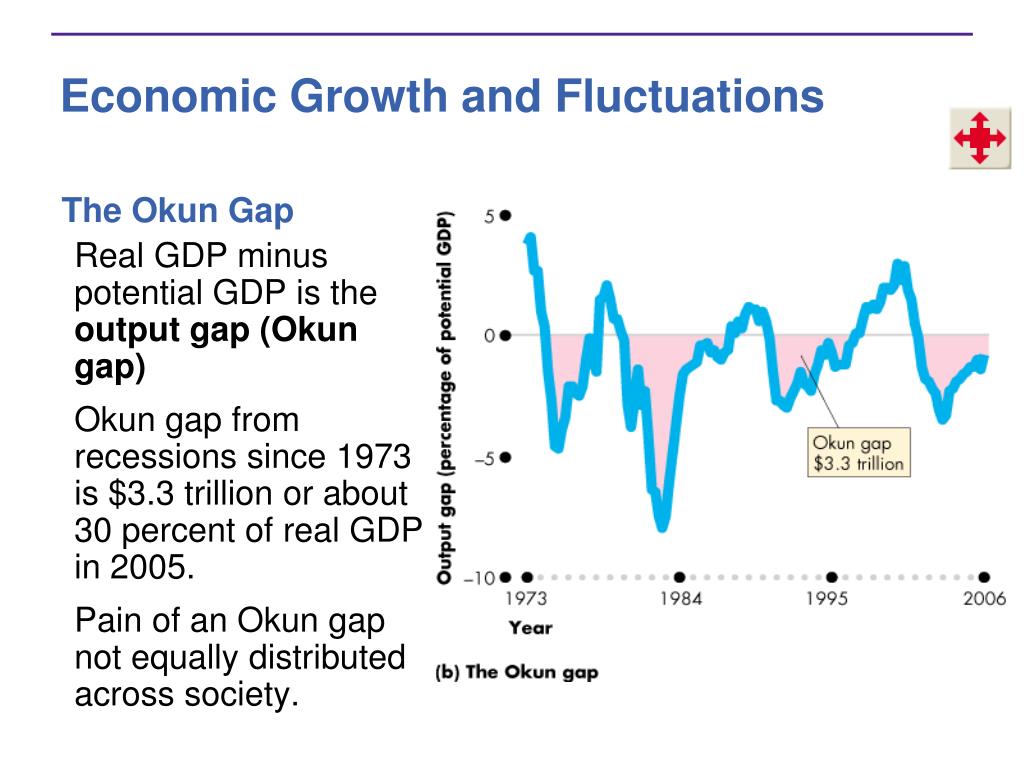 Economic Growth and Fluctuations

The Okun Gap

Real GDP minus potential GDP is the **output gap (Okun gap)**

Okun gap from recessions since 1973 is \$3.3 trillion or about 30 percent of real GDP in 2005.

Pain of an Okun gap not equally distributed across society.

Output gap (percentage of potential GDP)

5

0

–5

–10

Okun gap
\$3.3 trillion

1973
1984
1995
2006

Year

(b) The Okun gap